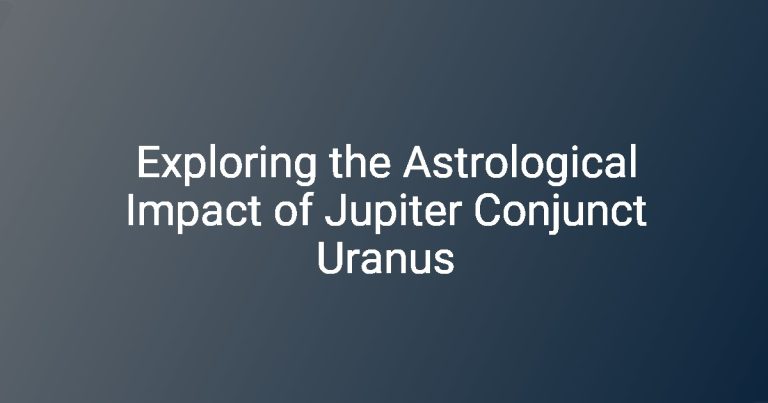 Exploring the Astrological Impact of Jupiter Conjunct Uranus